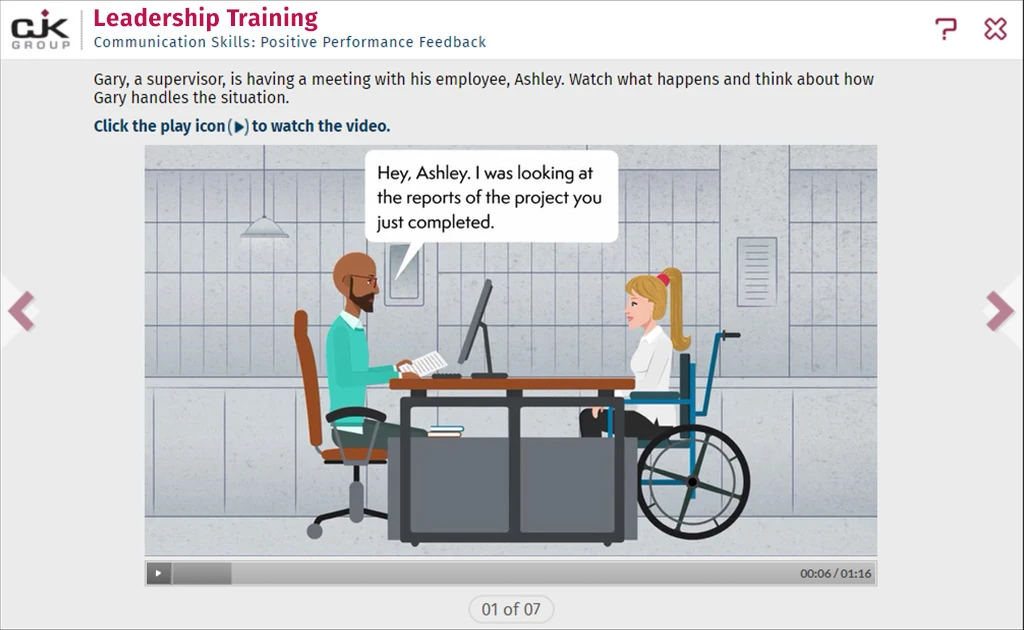 CJK GROUP

Leadership Training

Communication Skills: Positive Performance Feedback

Gary, a supervisor, is having a meeting with his employee, Ashley. Watch what happens and think about how Gary handles the situation.

Click the play icon (▶) to watch the video.

Hey, Ashley. I was looking at the reports of the project you just completed.

00:06 / 01:16

01 of 07